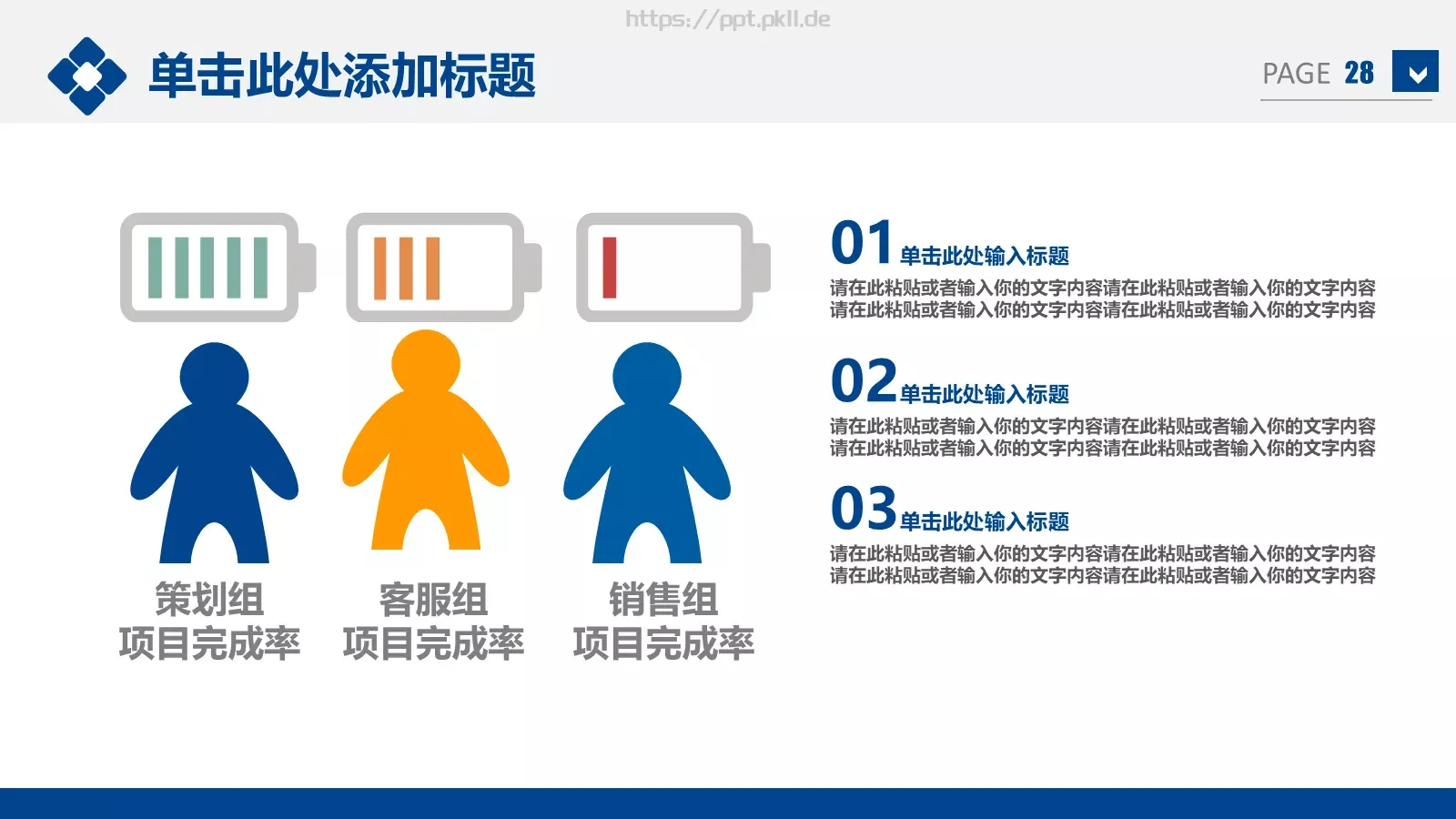 https://ppt.pkll.de

单击此处添加标题

PAGE 28

策划组
项目完成率

客服组
项目完成率

销售组
项目完成率

01 单击此处输入标题

请在此粘贴或者输入你的文字内容请在此粘贴或者输入你的文字内容请在此粘贴或者输入你的文字内容请在此粘贴或者输入你的文字内容

02 单击此处输入标题

请在此粘贴或者输入你的文字内容请在此粘贴或者输入你的文字内容请在此粘贴或者输入你的文字内容请在此粘贴或者输入你的文字内容

03 单击此处输入标题

请在此粘贴或者输入你的文字内容请在此粘贴或者输入你的文字内容请在此粘贴或者输入你的文字内容请在此粘贴或者输入你的文字内容